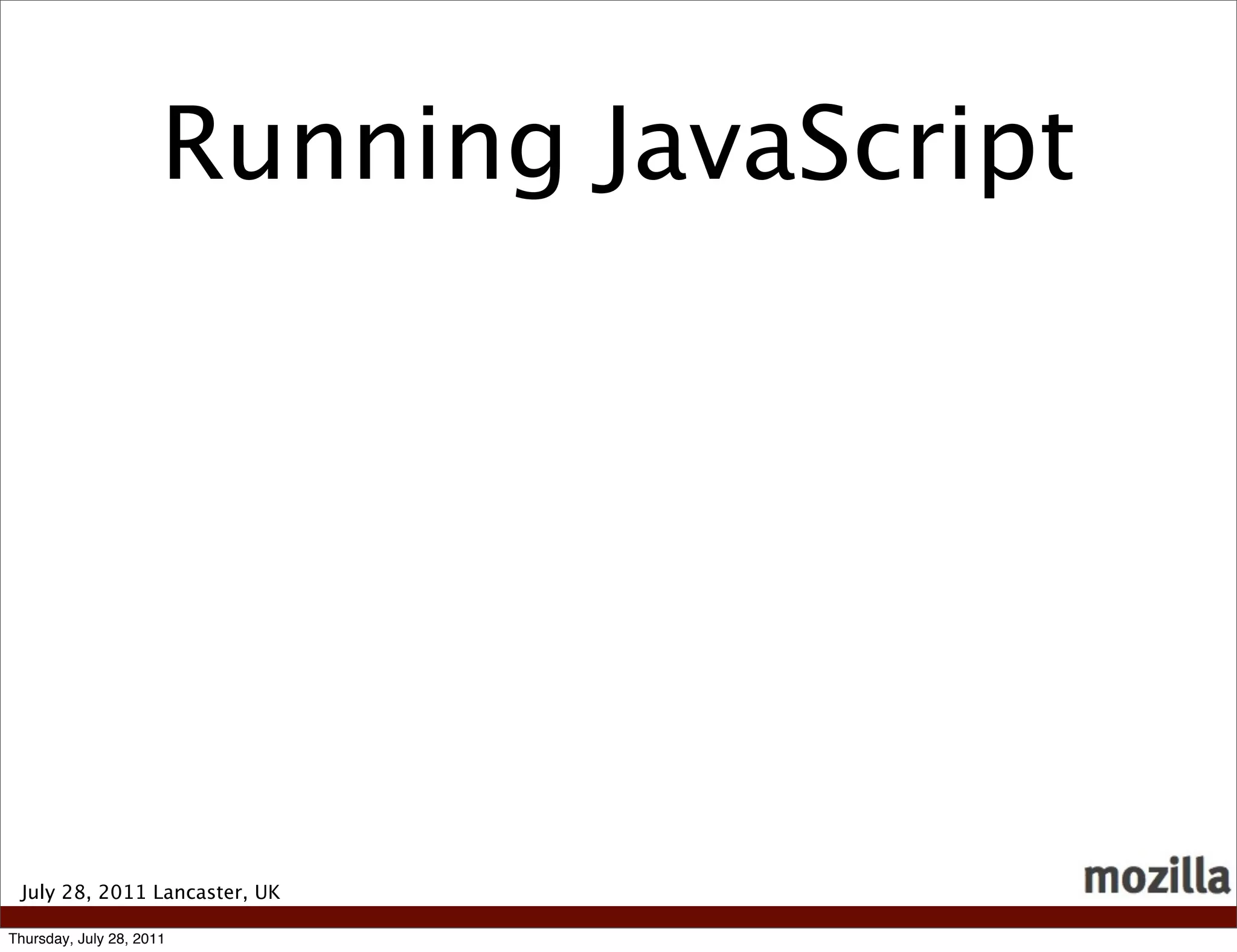 Running JavaScript

July 28, 2011 Lancaster, UK

mozilla

Thursday, July 28, 2011